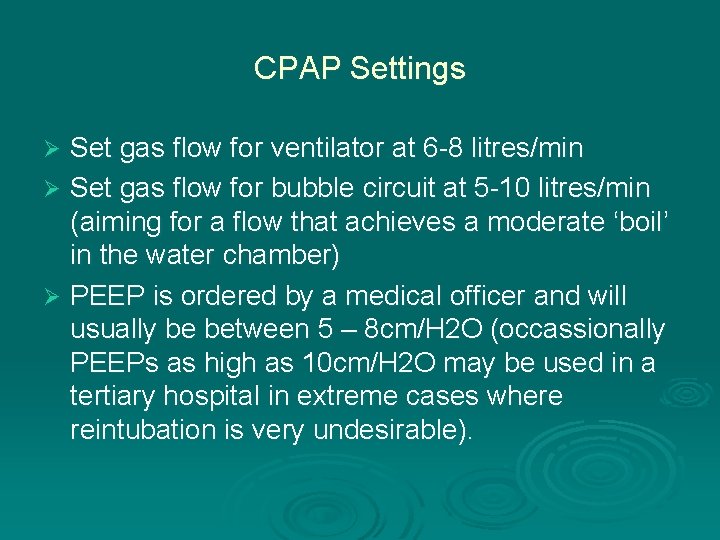 CPAP Settings

➢ Set gas flow for ventilator at 6-8 litres/min

➢ Set gas flow for bubble circuit at 5-10 litres/min (aiming for a flow that achieves a moderate ‘boil’ in the water chamber)

➢ PEEP is ordered by a medical officer and will usually be between 5 – 8cm/H2O (occassionally PEEPs as high as 10cm/H2O may be used in a tertiary hospital in extreme cases where reintubation is very undesirable).